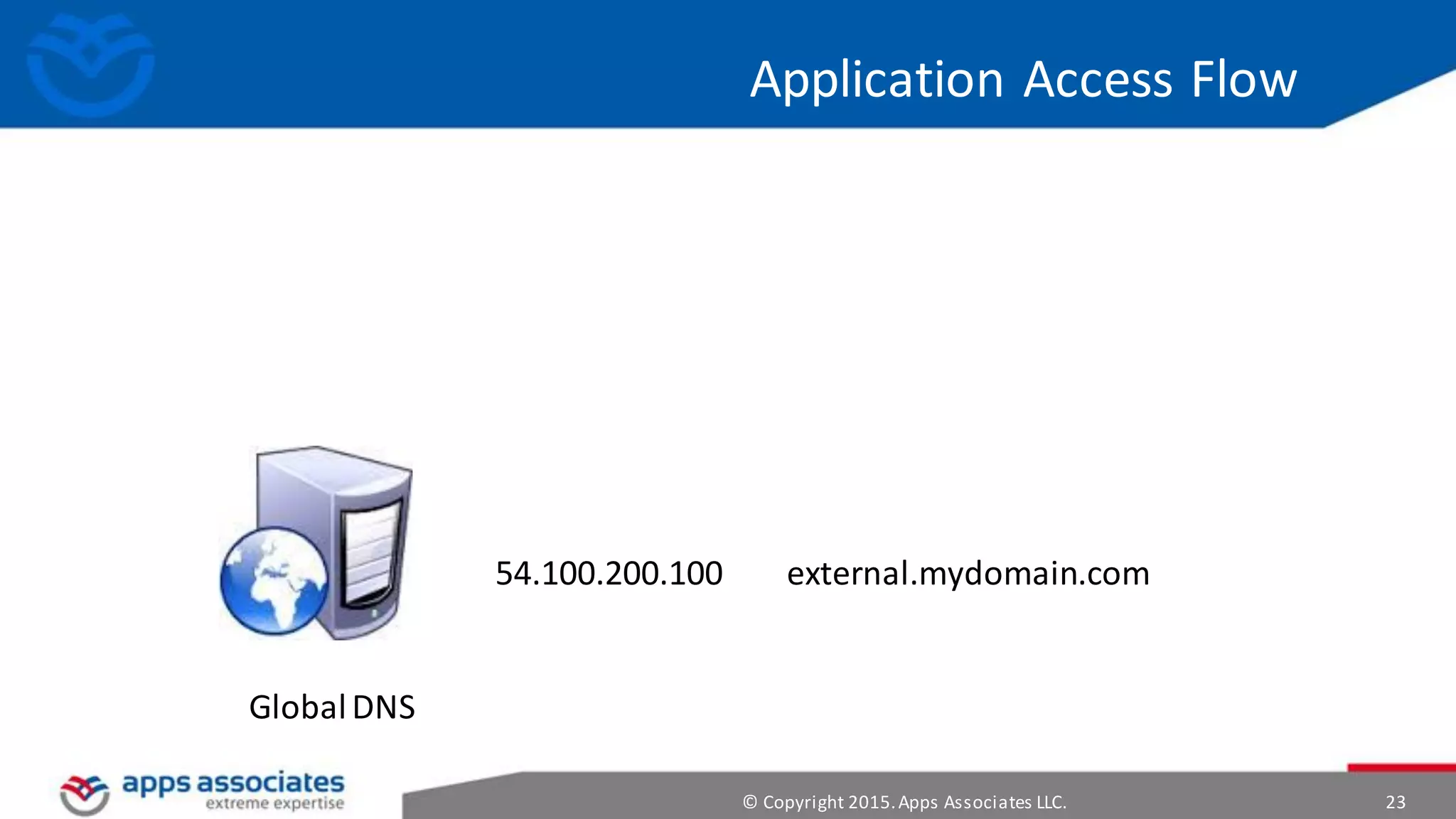 Application Access Flow

54.100.200.100 external.mydomain.com

Global DNS

apps associates
extreme expertise

© Copyright 2015. Apps Associates LLC.

23